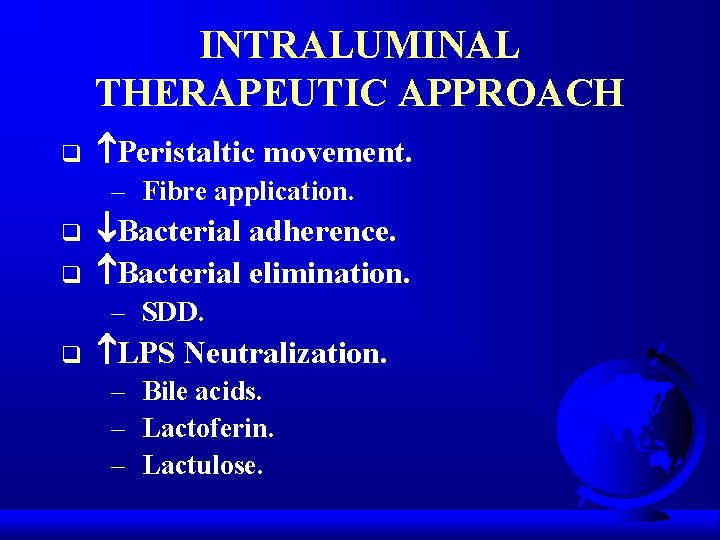 INTRALUMINAL THERAPEUTIC APPROACH

❑ ↑Peristaltic movement.
– Fibre application.
❑ ↓Bacterial adherence.
❑ ↑Bacterial elimination.
– SDD.
❑ ↑LPS Neutralization.
– Bile acids.
– Lactoferin.
– Lactulose.